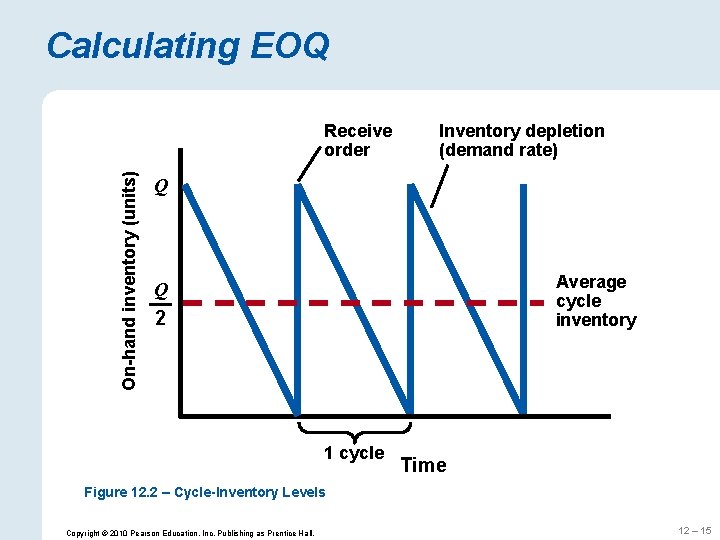 Calculating EOQ

Receive order

Inventory depletion (demand rate)

On-hand inventory (units)

$Q$

$\frac{Q}{2}$

Average cycle inventory

1 cycle

Time

Figure 12.2 – Cycle-Inventory Levels

Copyright © 2010 Pearson Education, Inc. Publishing as Prentice Hall.

12 – 15